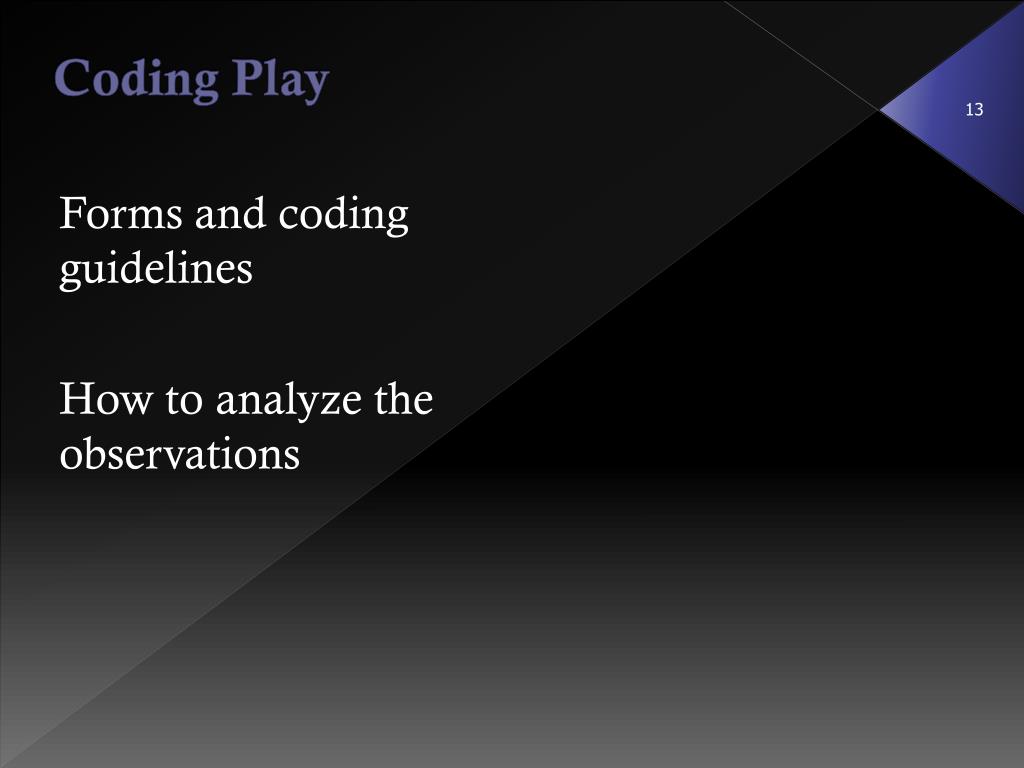 Coding Play

13

Forms and coding guidelines

How to analyze the observations